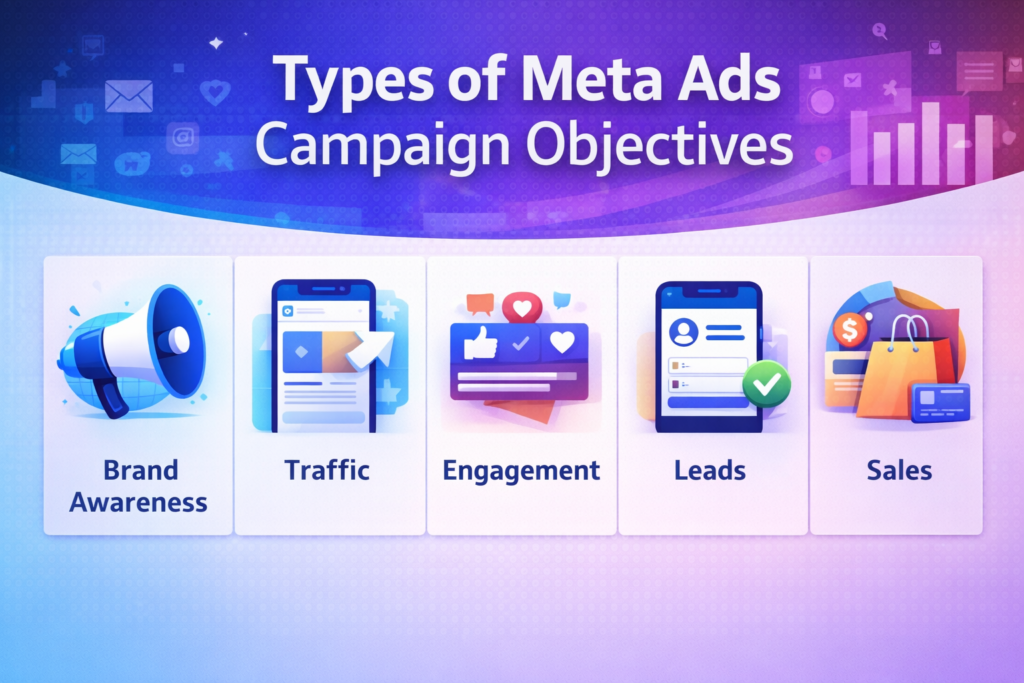 Types of Meta Ads
Campaign Objectives

Brand Awareness

Traffic

Engagement

Leads

Sales